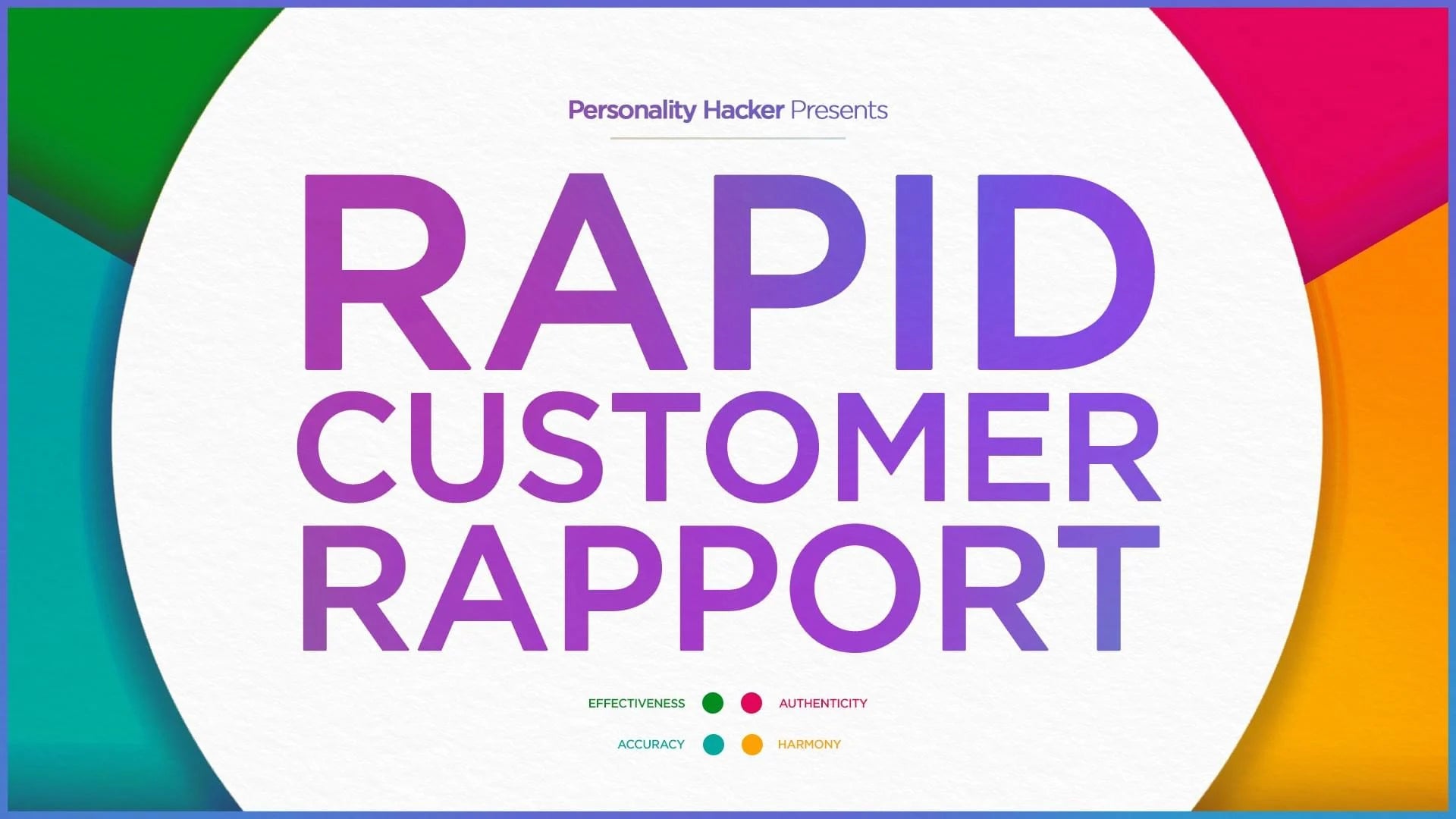 Personality Hacker Presents

RAPID CUSTOMER RAPPORT

EFFECTIVENESS AUTHENTICITY

ACCURACY HARMONY